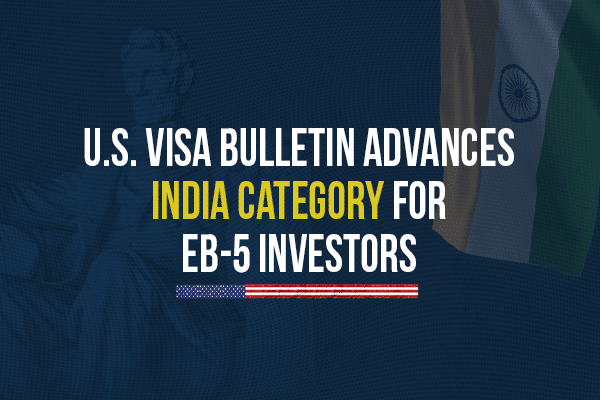 U.S. VISA BULLETIN ADVANCES INDIA CATEGORY FOR EB-5 INVESTORS